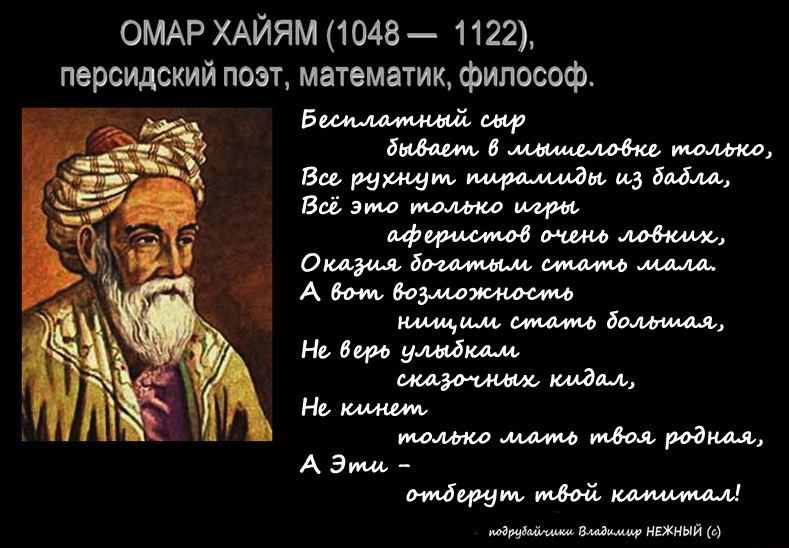 ОМАР ХАЙЯМ (1048 — 1122),
персидский поэт, математик, философ.

Бесплатный сыр
бывает в мышеловке только,
Все рухнут пирамиды из бабла,
Всё это только игры
аферистов очень ловких,
Оказия богатым стать мала.
А вот возможность
нищим стать большая,
Не верь улыбкам
сказочных кидал,
Не кинет
только мать твоя родная,
А Эти –
отберут твой капитал!

подрубайчики Владимир НЕЖНЫЙ (с)